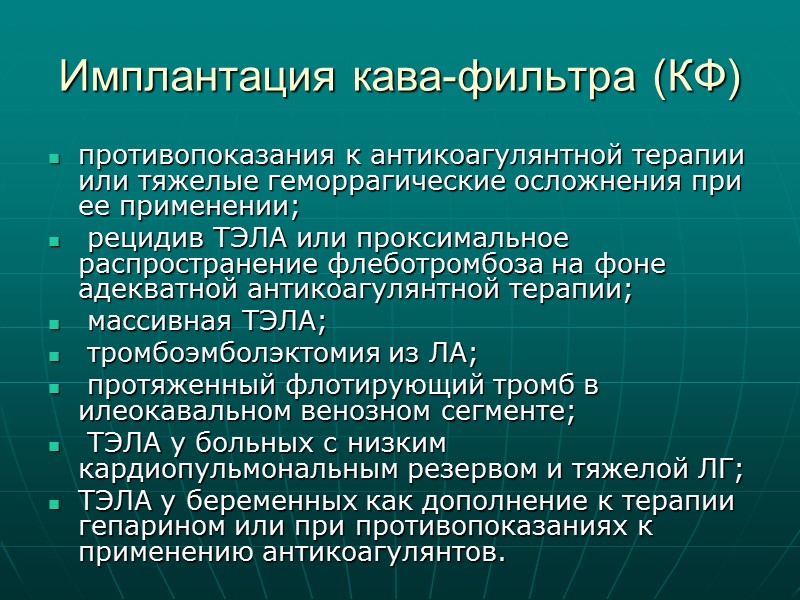 Имплантация кава-фильтра (КФ)

- противопоказания к антикоагулянтной терапии или тяжелые геморрагические осложнения при ее применении;
- рецидив ТЭЛА или проксимальное распространение флеботромбоза на фоне адекватной антикоагулянтной терапии;
- массивная ТЭЛА;
- тромбоэмболэктомия из ЛА;
- протяженный флотирующий тромб в илеокавальном венозном сегменте;
- ТЭЛА у больных с низким кардиопульмональным резервом и тяжелой ЛГ;
- ТЭЛА у беременных как дополнение к терапии гепарином или при противопоказаниях к применению антикоагулянтов.